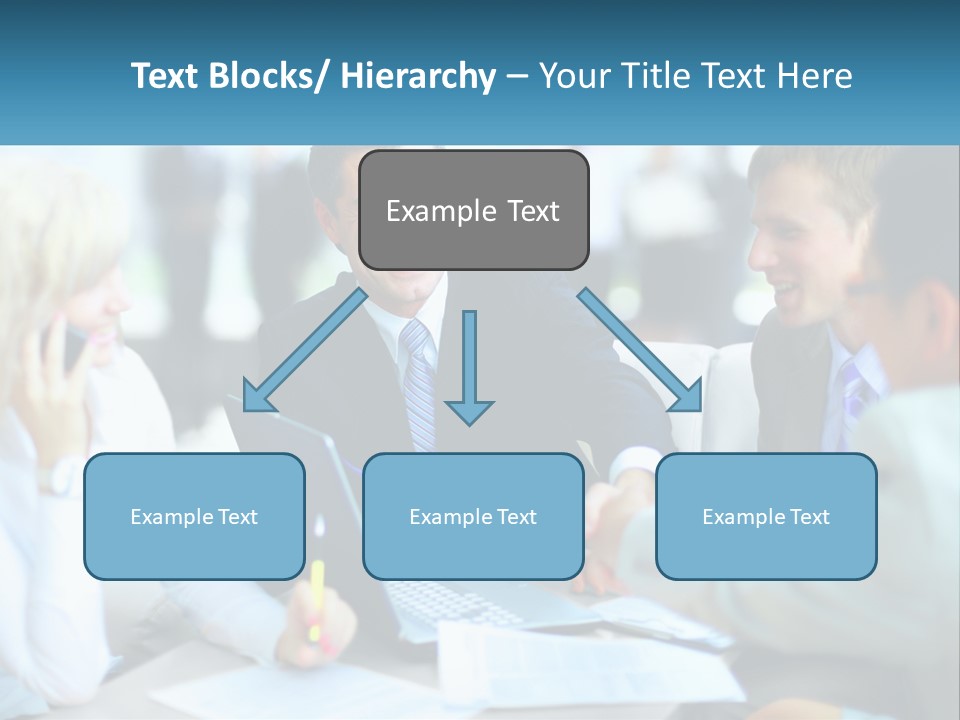 Text Blocks/ Hierarchy – Your Title Text Here

Example Text

Example Text

Example Text

Example Text